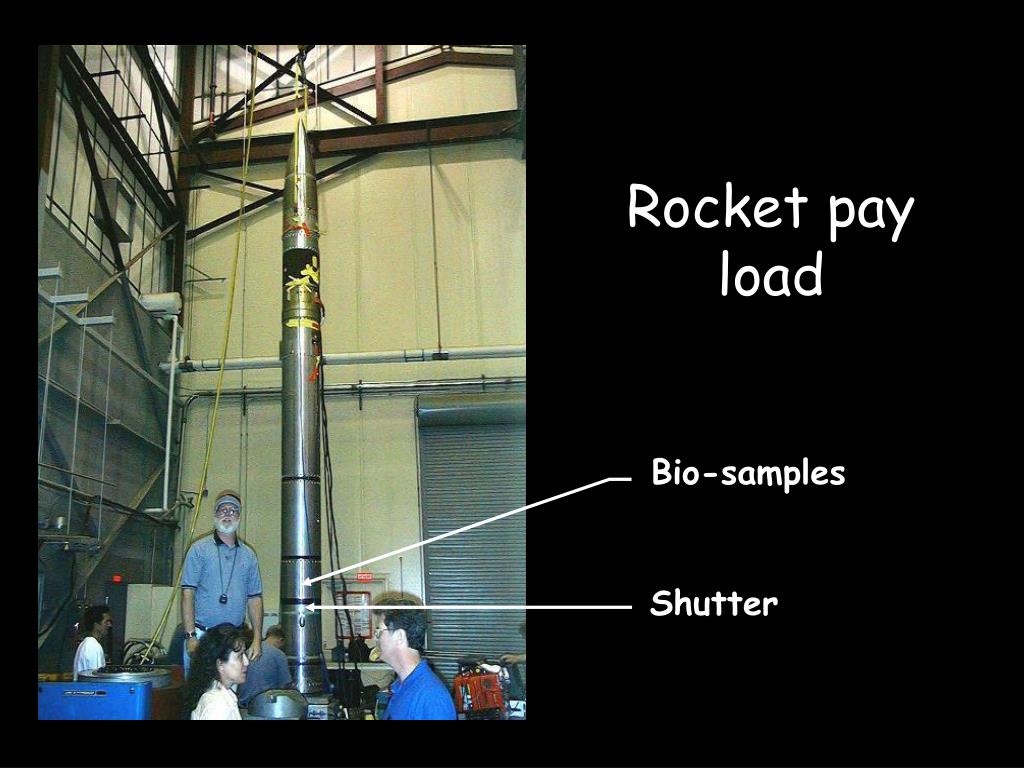 Rocket pay load

Bio-samples

Shutter